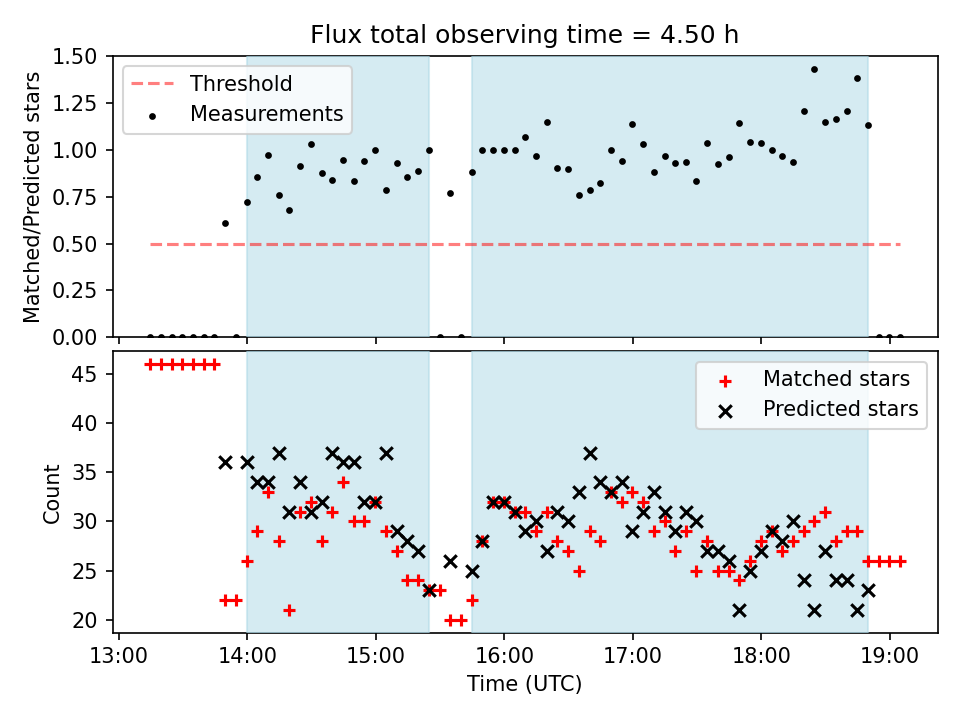 Flux total observing time = 4.50 h

Threshold
Measurements

Matched/Predicted stars

1.50
1.25
1.00
0.75
0.50
0.25
0.00

Matched stars
Predicted stars

Count

45
40
35
30
25
20

13:00
14:00
15:00
16:00
17:00
18:00
19:00

Time (UTC)